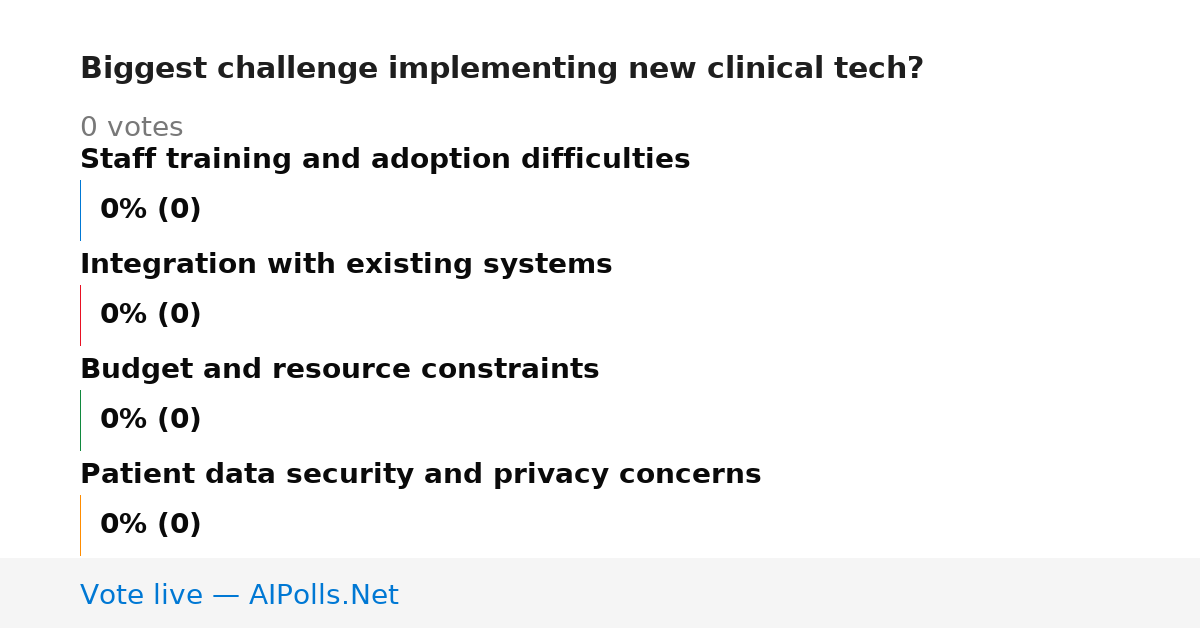 Biggest challenge implementing new clinical tech?

0 votes

Staff training and adoption difficulties

0% (0)

Integration with existing systems

0% (0)

Budget and resource constraints

0% (0)

Patient data security and privacy concerns

0% (0)

Vote live — AIPolls.Net